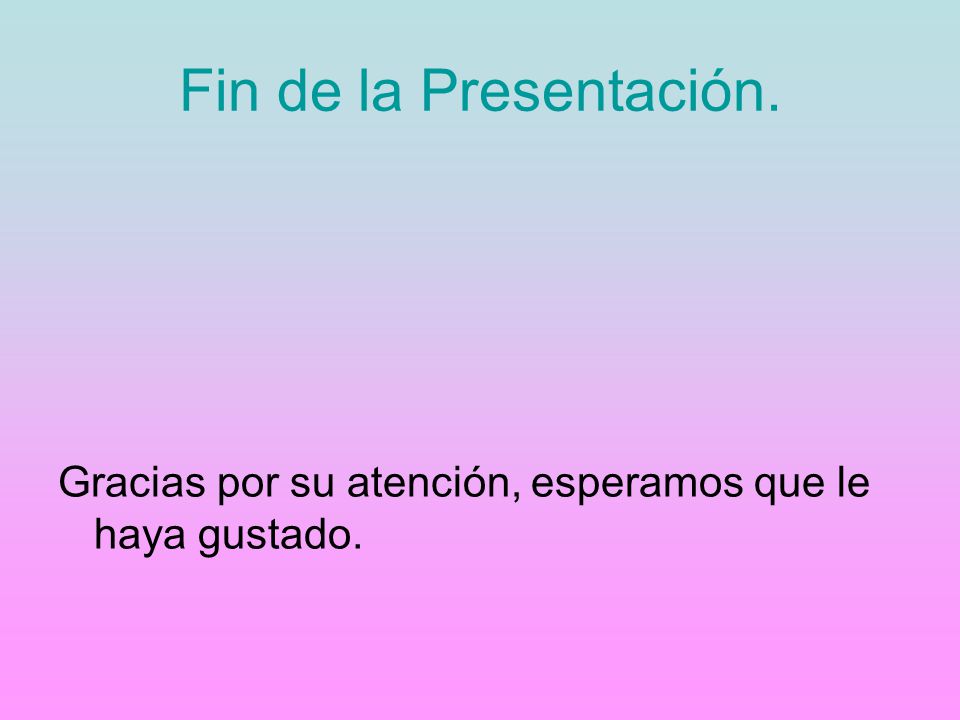 Fin de la Presentación.

Gracias por su atención, esperamos que le haya gustado.